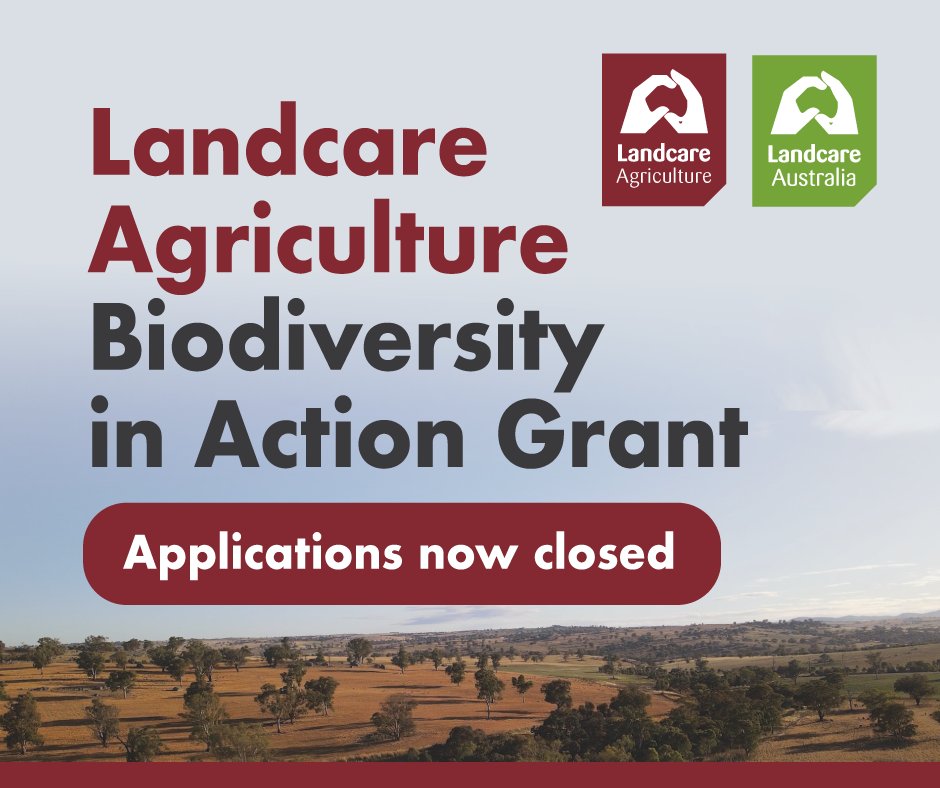 Landcare Agriculture

Landcare Australia

Landcare Agriculture Biodiversity in Action Grant

Applications now closed